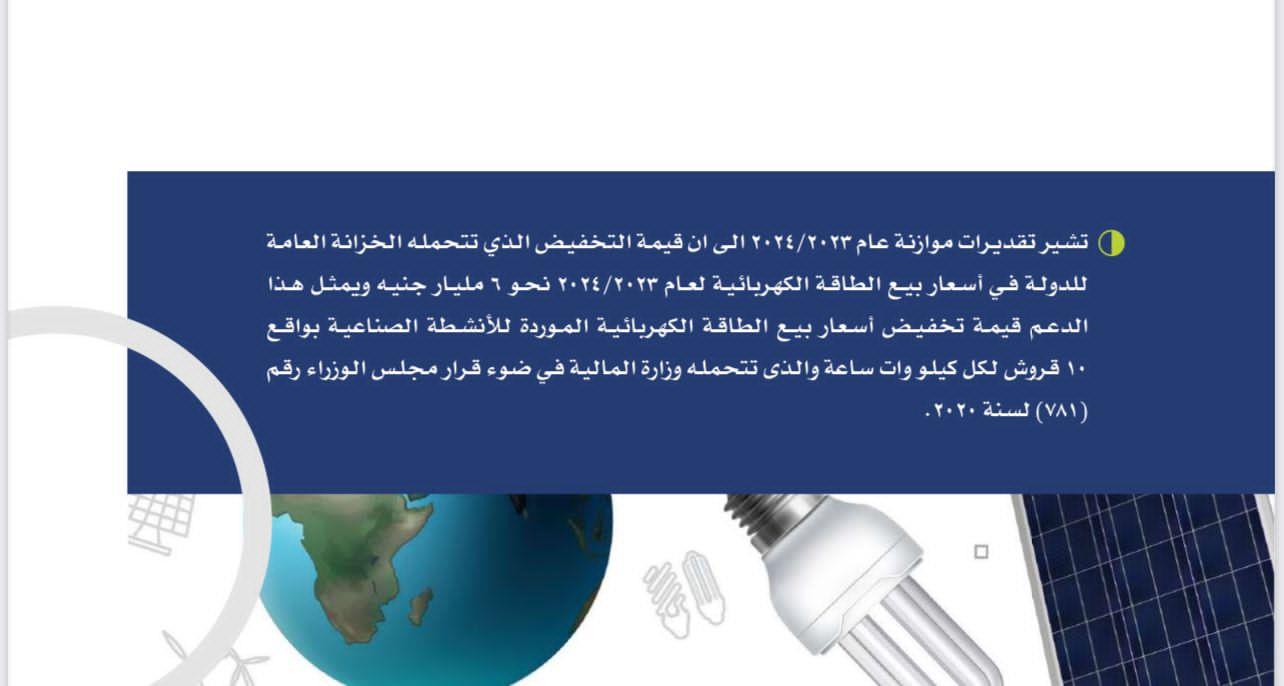 تشير تقديرات موازنة عام ٢٠٢٤/٢٠٢٣ الى ان قيمة التخفيض الذي تتحمله الخزانة العامة للدولة في أسعار بيع الطاقة الكهربائية لعام ٢٠٢٤/٢٠٢٣ نحو ٦ مليار جنيه ويمثل هذا الدعم قيمة تخفيض أسعار بيع الطاقة الكهربائية الموردة للأنشطة الصناعية بواقع ١٠ قروش لكل كيلو وات ساعة والذى تتحمله وزارة المالية في ضوء قرار مجلس الوزراء رقم (٧٨١) لسنة ٢٠٢٠.